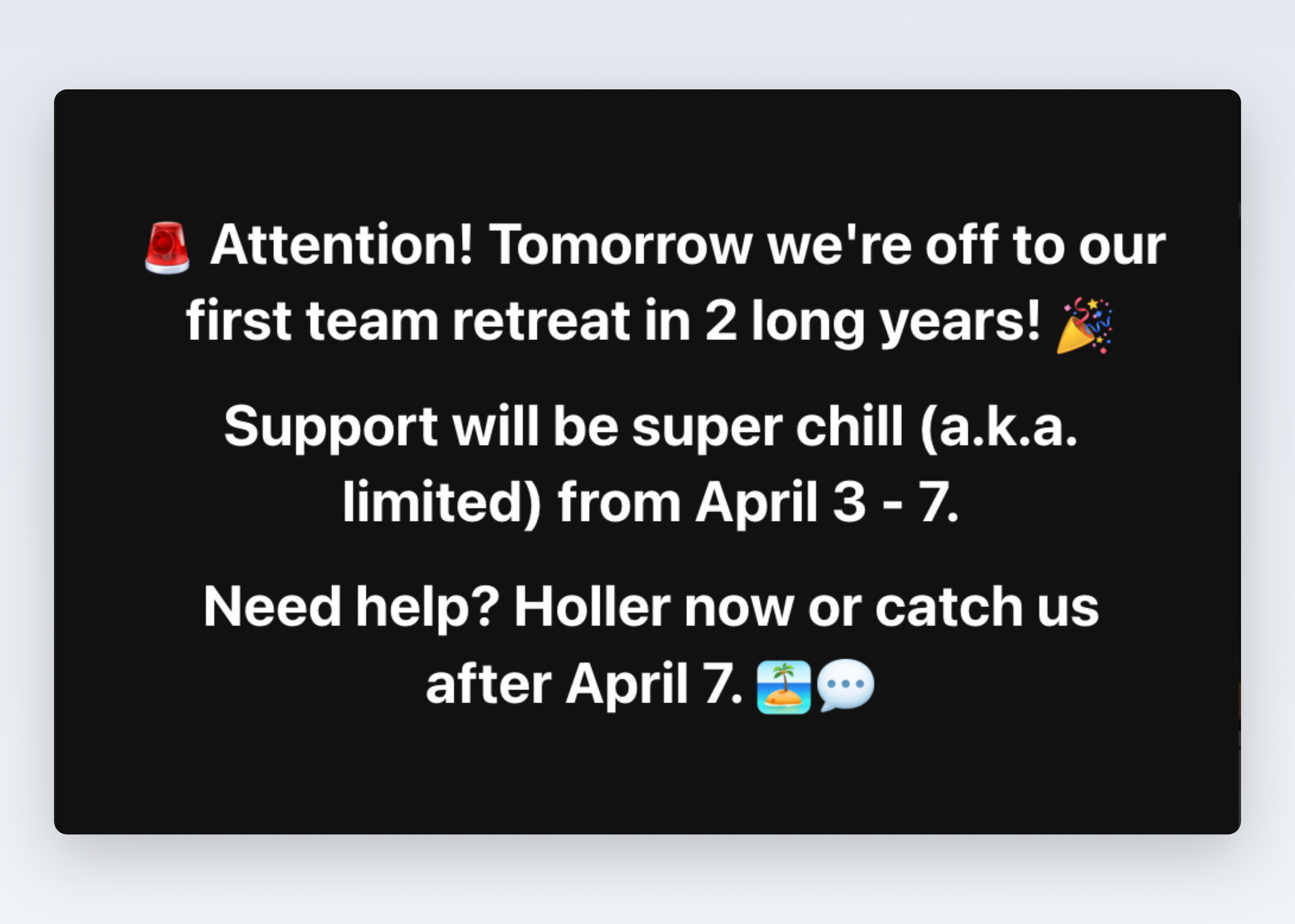 🚨 Attention! Tomorrow we're off to our first team retreat in 2 long years! 🎉

Support will be super chill (a.k.a. limited) from April 3 - 7.

Need help? Holler now or catch us after April 7. 🏝️💬